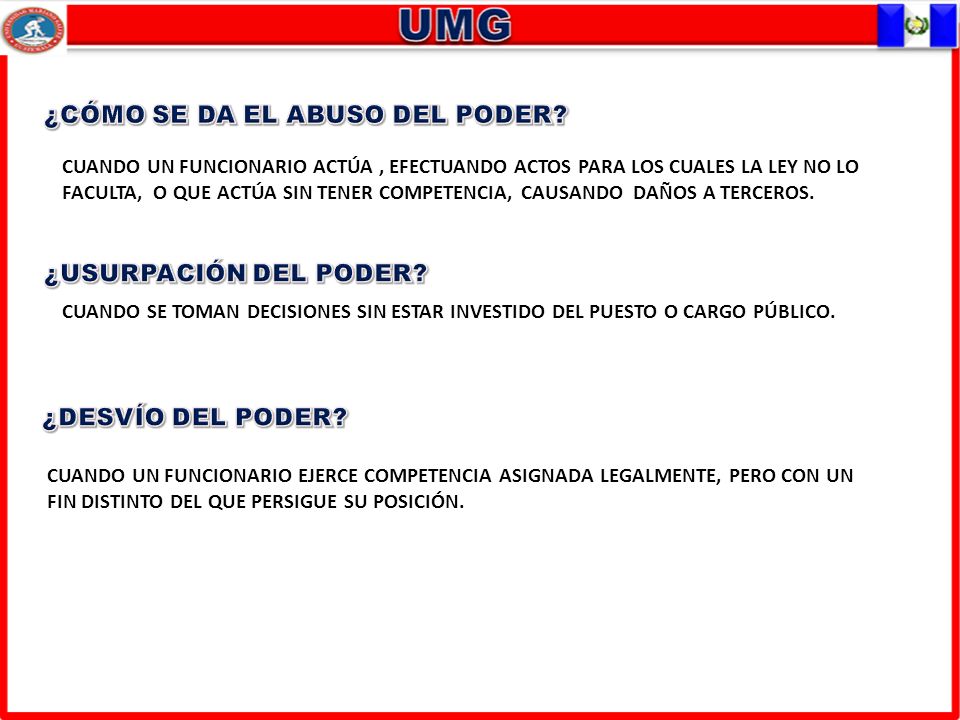 UMG

¿CÓMO SE DA EL ABUSO DEL PODER?

CUANDO UN FUNCIONARIO ACTÚA , EFECTUANDO ACTOS PARA LOS CUALES LA LEY NO LO FACULTA, O QUE ACTÚA SIN TENER COMPETENCIA, CAUSANDO DAÑOS A TERCEROS.

¿USURPACIÓN DEL PODER?

CUANDO SE TOMAN DECISIONES SIN ESTAR INVESTIDO DEL PUESTO O CARGO PÚBLICO.

¿DESVÍO DEL PODER?

CUANDO UN FUNCIONARIO EJERCE COMPETENCIA ASIGNADA LEGALMENTE, PERO CON UN FIN DISTINTO DEL QUE PERSIGUE SU POSICIÓN.